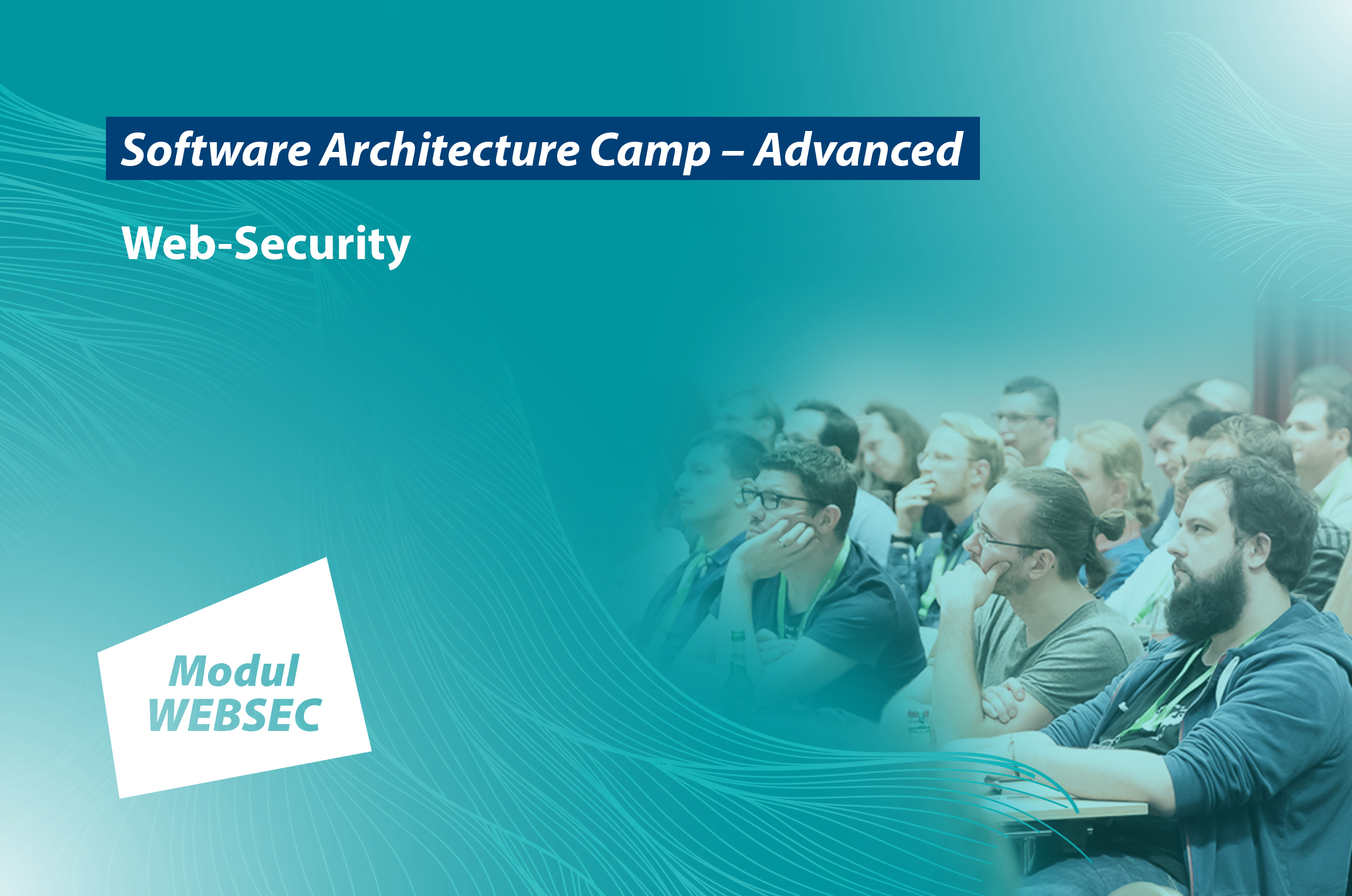 Software Architecture Camp – Advanced

Web-Security

Modul
WEBSEC